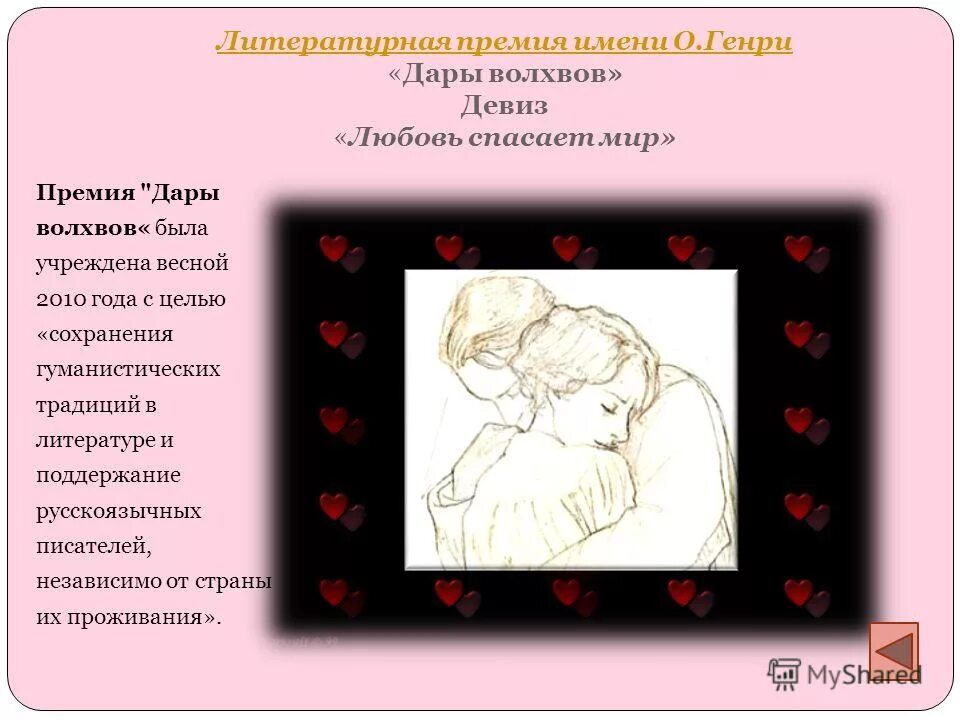 Литературная премия имени О.Генри
«Дары волхвов»
Девиз
«Любовь спасает мир»

Премия "Дары волхвов« была учреждена весной 2010 года с целью «сохранения гуманистических традиций в литературе и поддержание русскоязычных писателей, независимо от страны их проживания».

MyShared